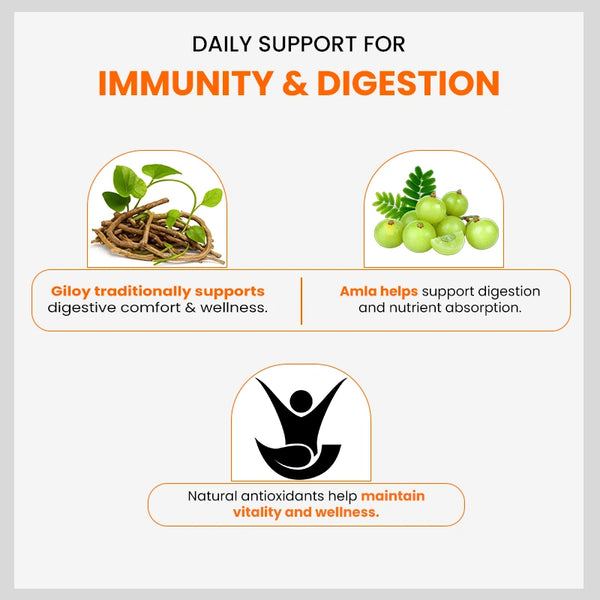 DAILY SUPPORT FOR
IMMUNITY & DIGESTION

Giloy traditionally supports digestive comfort & wellness.

Amla helps support digestion and nutrient absorption.

Natural antioxidants help maintain vitality and wellness.